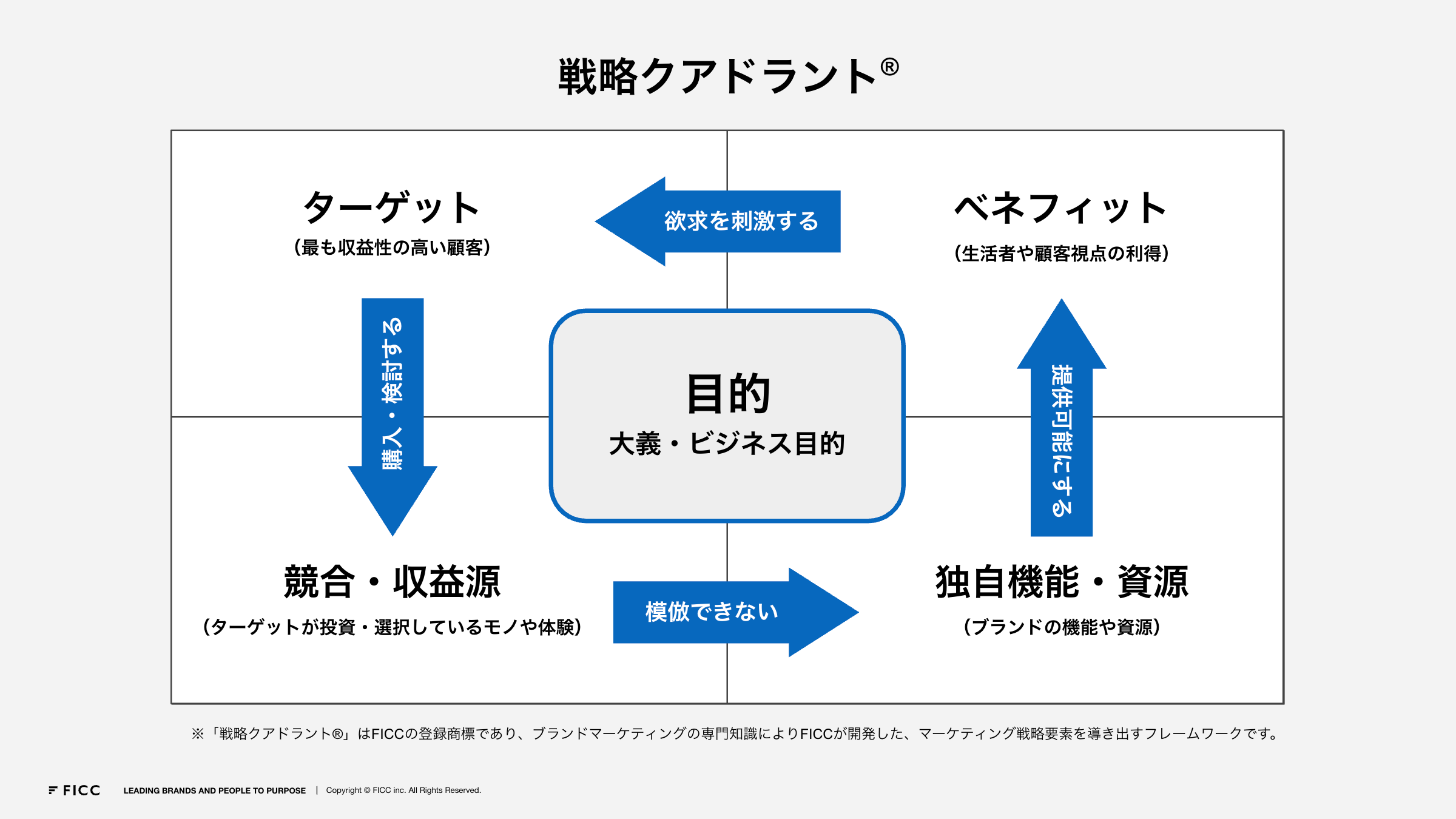 戦略クアドラント®

ターゲット
（最も収益性の高い顧客）

欲求を刺激する

ベネフィット
（生活者や顧客視点の利得）

購入・検討する

目的
大義・ビジネス目的

提供可能にする

競合・収益源
（ターゲットが投資・選択しているモノや体験）

模倣できない

独自機能・資源
（ブランドの機能や資源）

※「戦略クアドラント®」はFICCの登録商標であり、ブランドマーケティングの専門知識によりFICCが開発した、マーケティング戦略要素を導き出すフレームワークです。

FICC LEADING BRANDS AND PEOPLE TO PURPOSE | Copyright © FICC inc. All Rights Reserved.